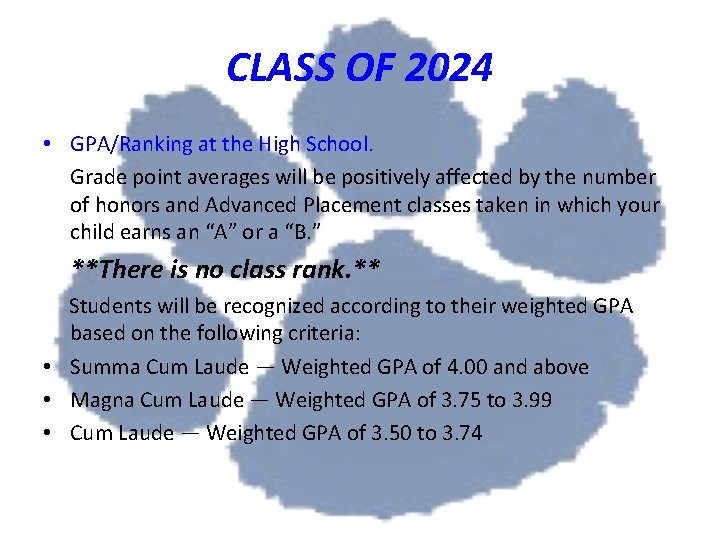 CLASS OF 2024

• GPA/Ranking at the High School.

Grade point averages will be positively affected by the number of honors and Advanced Placement classes taken in which your child earns an “A” or a “B.”

**There is no class rank.**

Students will be recognized according to their weighted GPA based on the following criteria:

• Summa Cum Laude — Weighted GPA of 4.00 and above
• Magna Cum Laude — Weighted GPA of 3.75 to 3.99
• Cum Laude — Weighted GPA of 3.50 to 3.74